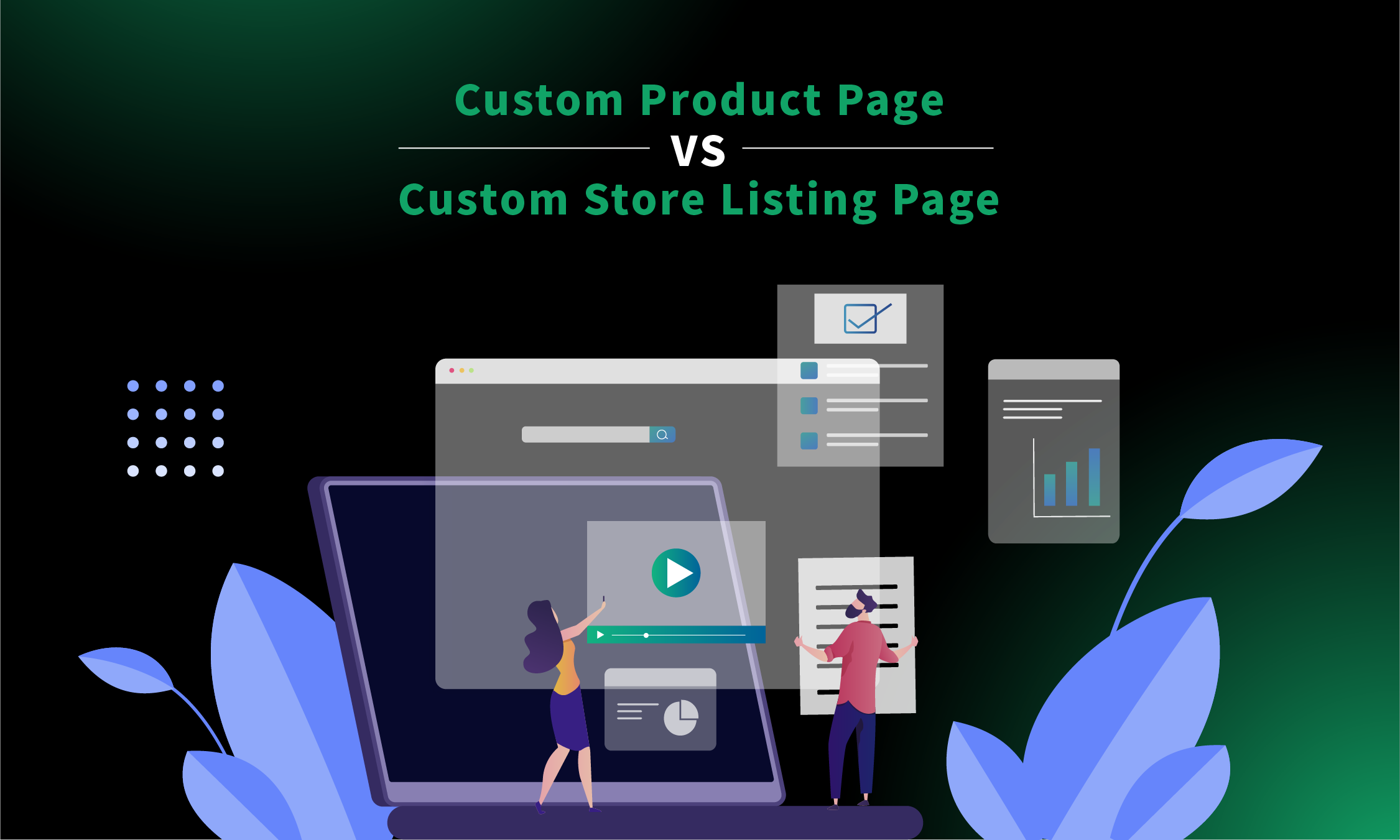 Custom Product Page
VS
Custom Store Listing Page